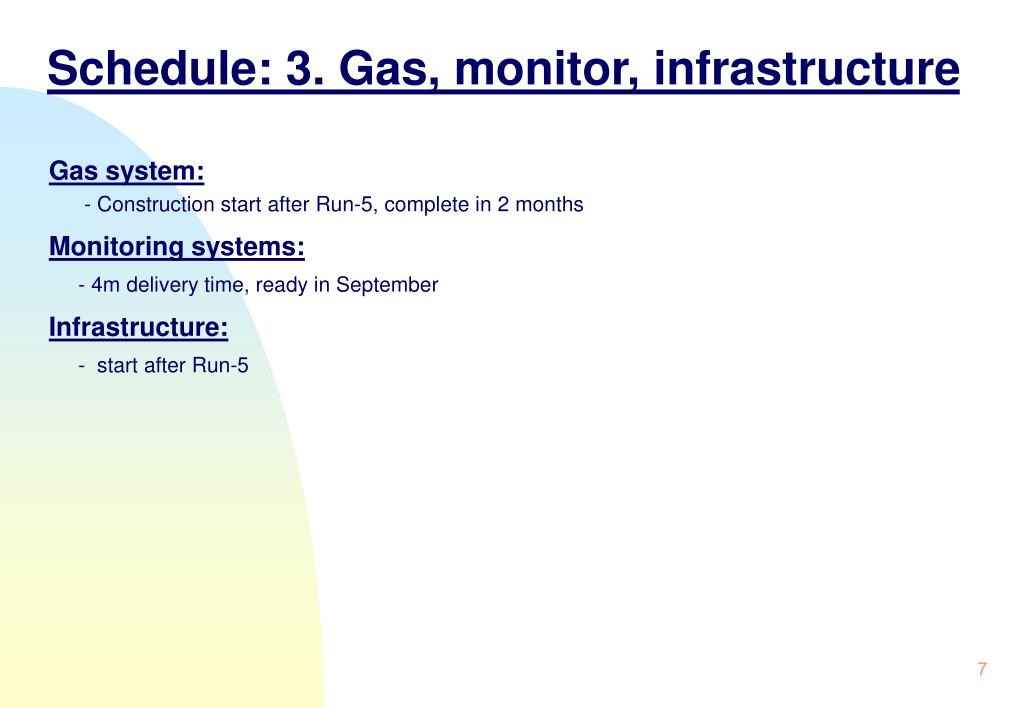 Schedule: 3. Gas, monitor, infrastructure

Gas system:

- Construction start after Run-5, complete in 2 months

Monitoring systems:

- 4m delivery time, ready in September

Infrastructure:

- start after Run-5

7